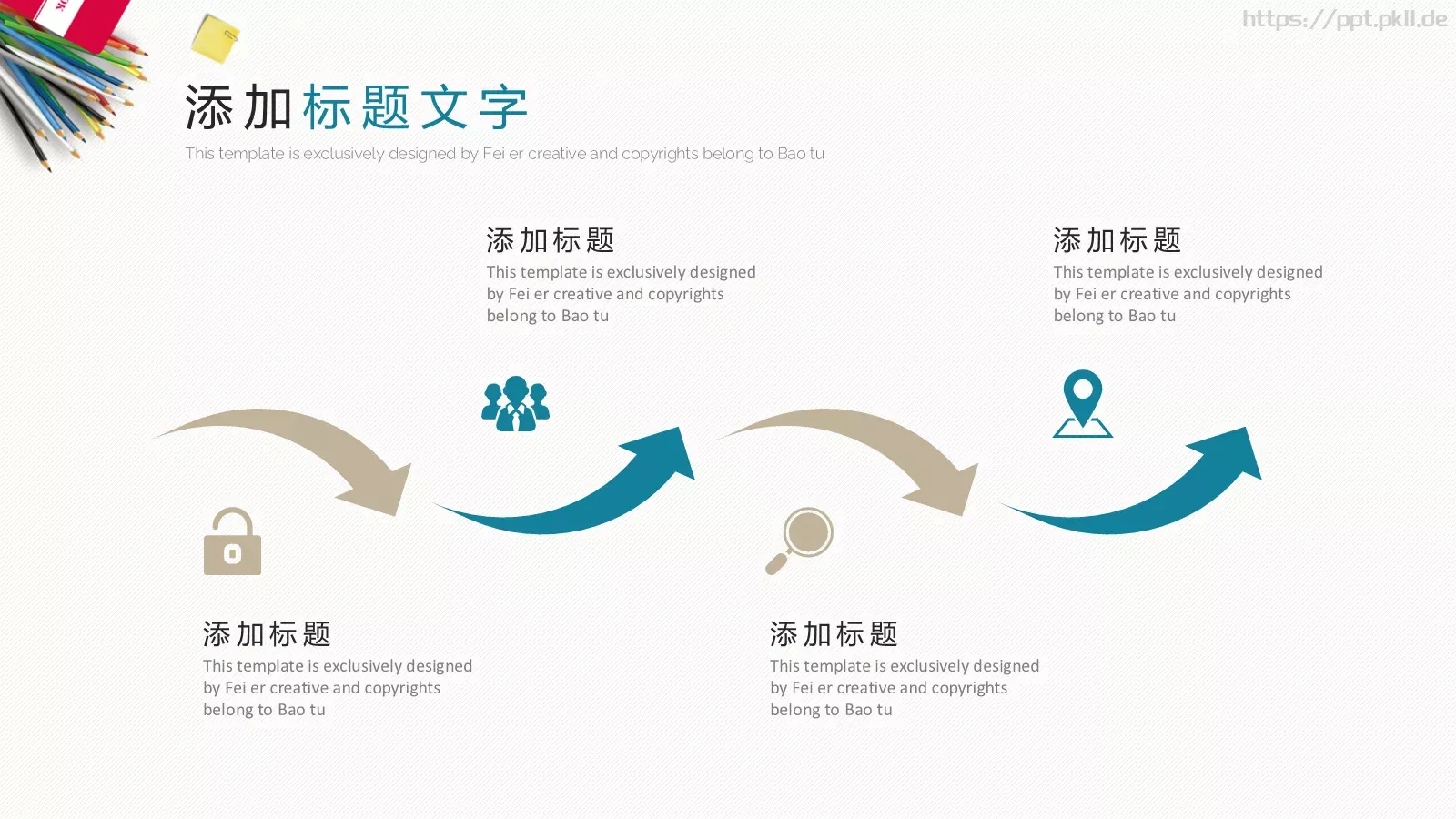 https://ppt.pkll.de

添加标题文字

This template is exclusively designed by Fei er creative and copyrights belong to Bao tu

添加标题

This template is exclusively designed by Fei er creative and copyrights belong to Bao tu

添加标题

This template is exclusively designed by Fei er creative and copyrights belong to Bao tu

添加标题

This template is exclusively designed by Fei er creative and copyrights belong to Bao tu

添加标题

This template is exclusively designed by Fei er creative and copyrights belong to Bao tu